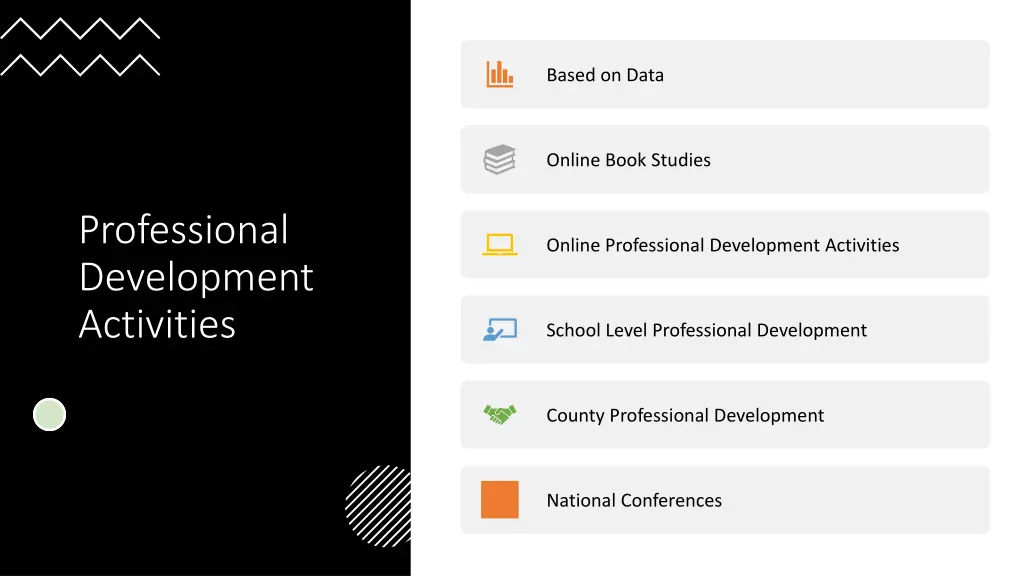 Professional Development Activities

Based on Data

Online Book Studies

Online Professional Development Activities

School Level Professional Development

County Professional Development

National Conferences